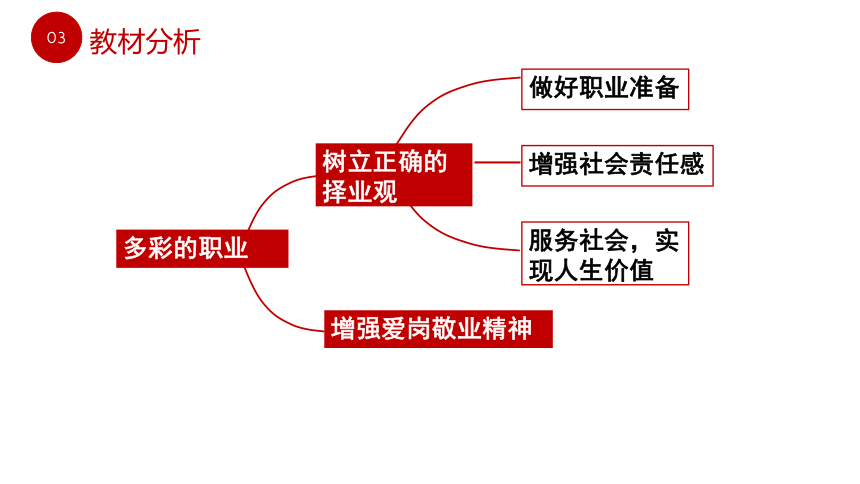 03 教材分析

多彩的职业

树立正确的择业观

做好职业准备

增强社会责任感

服务社会，实现人生价值

增强爱岗敬业精神